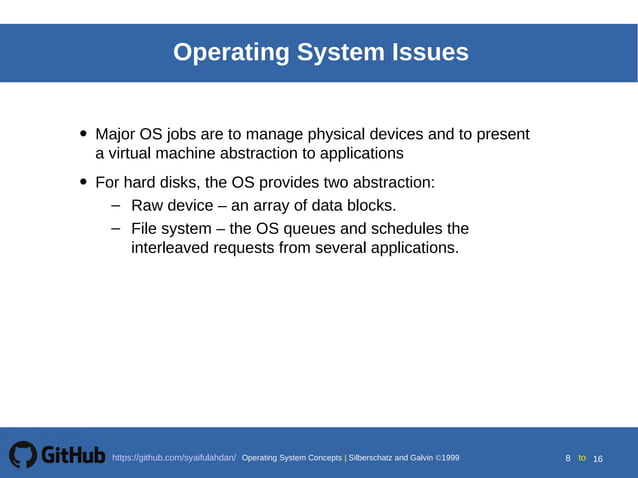 Operating System Issues

• Major OS jobs are to manage physical devices and to present a virtual machine abstraction to applications

• For hard disks, the OS provides two abstraction:
– Raw device – an array of data blocks.
– File system – the OS queues and schedules the interleaved requests from several applications.

GitHub https://github.com/syaifulahdan/ Operating System Concepts | Silberschatz and Galvin ©1999 8 to 16